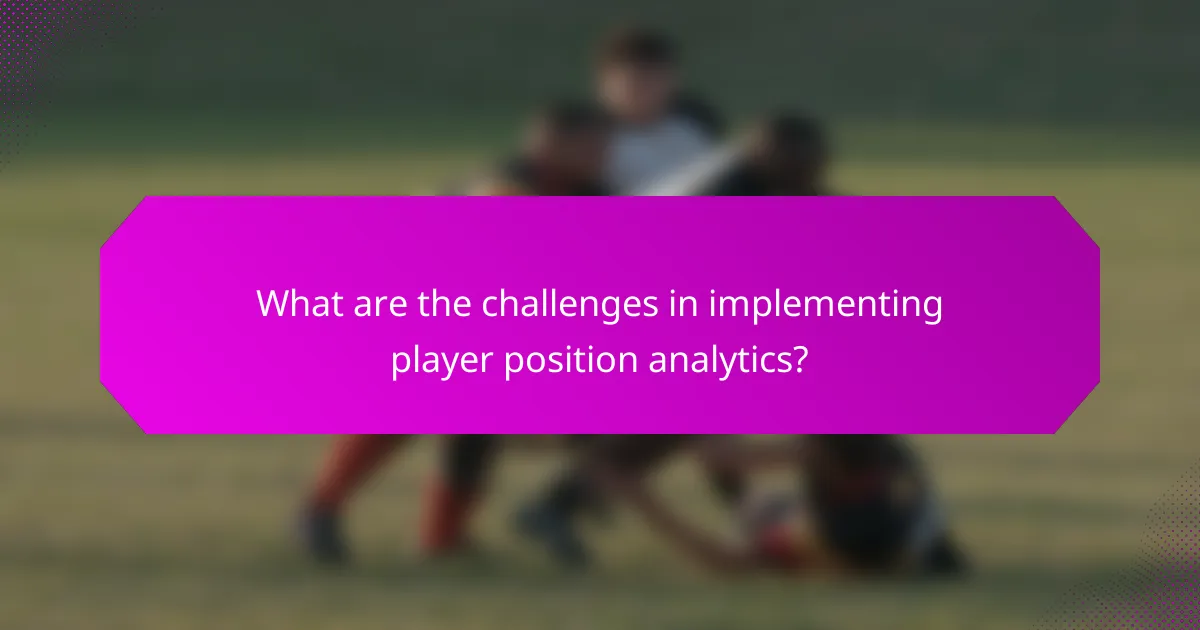 What are the challenges in implementing player position analytics?